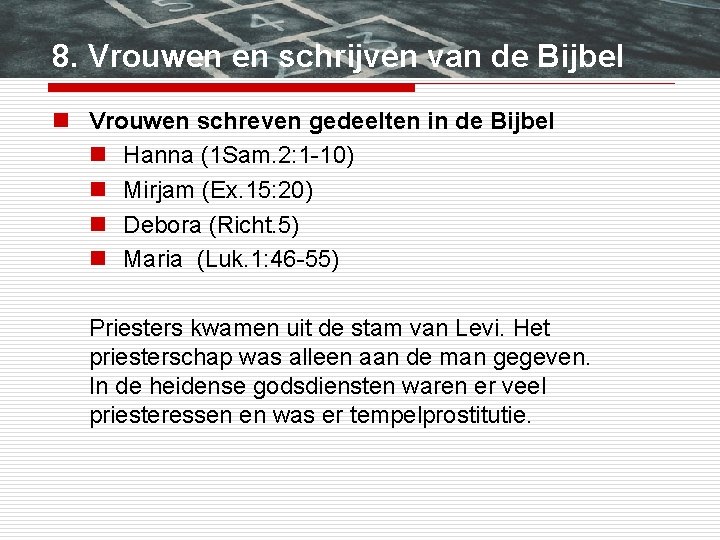 8. Vrouwen en schrijven van de Bijbel

Vrouwen schreven gedeelten in de Bijbel

Hanna (1Sam.2:1-10)

Mirjam (Ex.15:20)

Debora (Richt.5)

Maria (Luk.1:46-55)

Priesters kwamen uit de stam van Levi. Het priesterschap was alleen aan de man gegeven. In de heidense godsdiensten waren er veel priesteressen en was er tempelprostitutie.